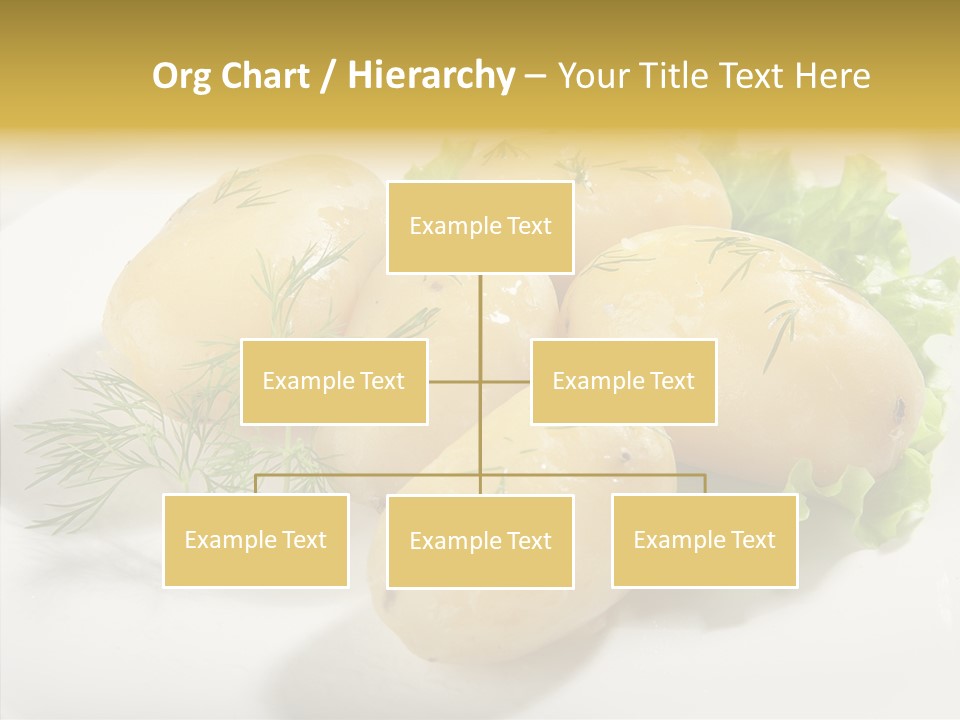 Org Chart / Hierarchy – Your Title Text Here

Example Text

Example Text

Example Text

Example Text

Example Text

Example Text